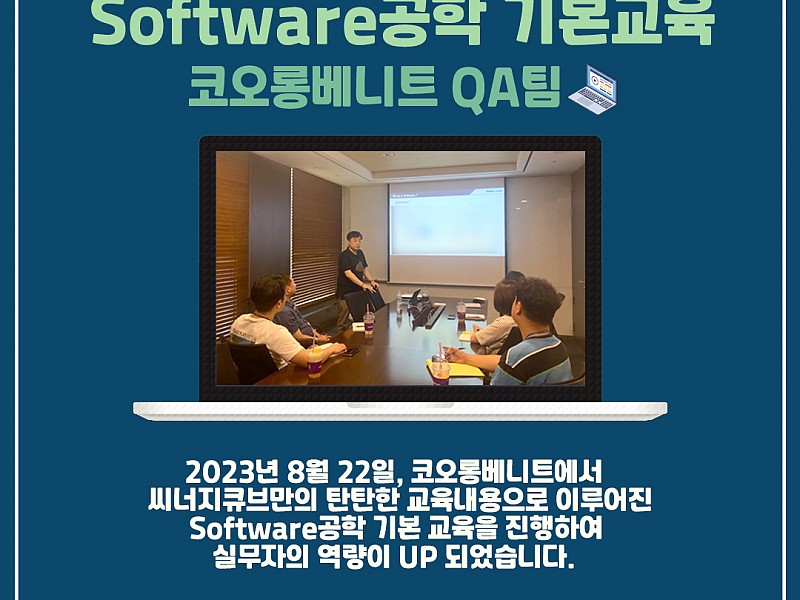 Software공학 기본교육
코오롱베니트 QA팀

2023년 8월 22일, 코오롱베니트에서
씨너지큐브만의 탄탄한 교육내용으로 이루어진
Software공학 기본 교육을 진행하여
실무자의 역량이 UP 되었습니다.